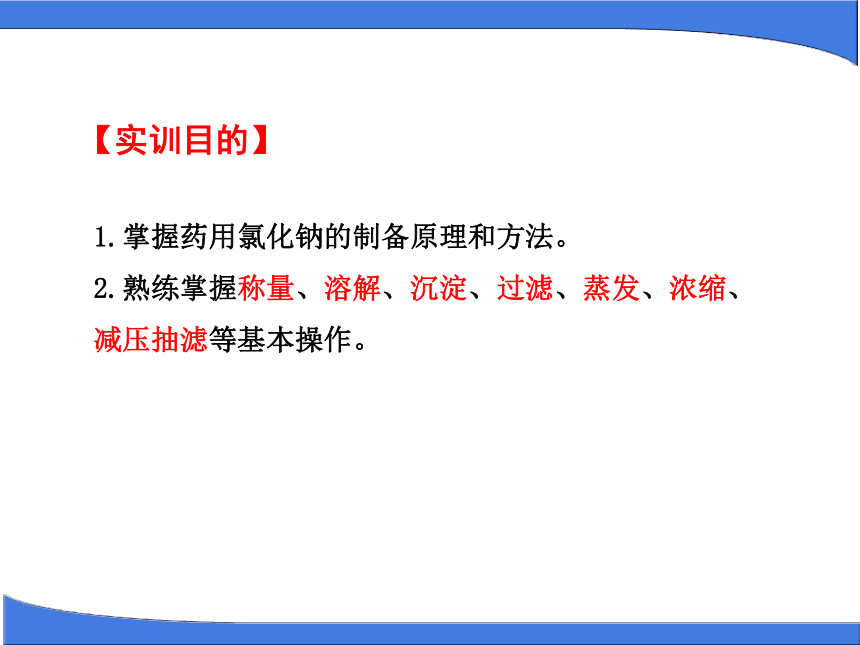 【实训目的】

1. 掌握药用氯化钠的制备原理和方法。

2. 熟练掌握称量、溶解、沉淀、过滤、蒸发、浓缩、减压抽滤等基本操作。